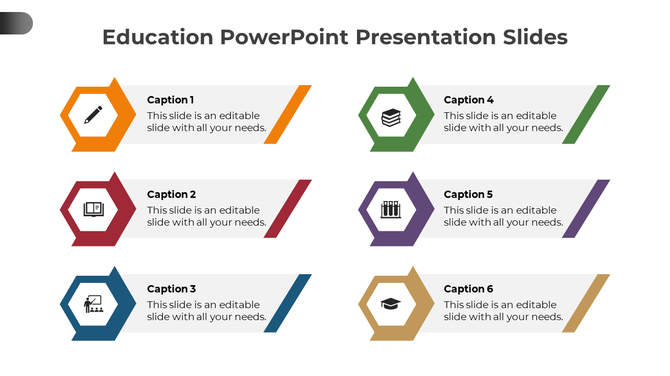 Education PowerPoint Presentation Slides

Caption 1
This slide is an editable slide with all your needs.

Caption 2
This slide is an editable slide with all your needs.

Caption 3
This slide is an editable slide with all your needs.

Caption 4
This slide is an editable slide with all your needs.

Caption 5
This slide is an editable slide with all your needs.

Caption 6
This slide is an editable slide with all your needs.